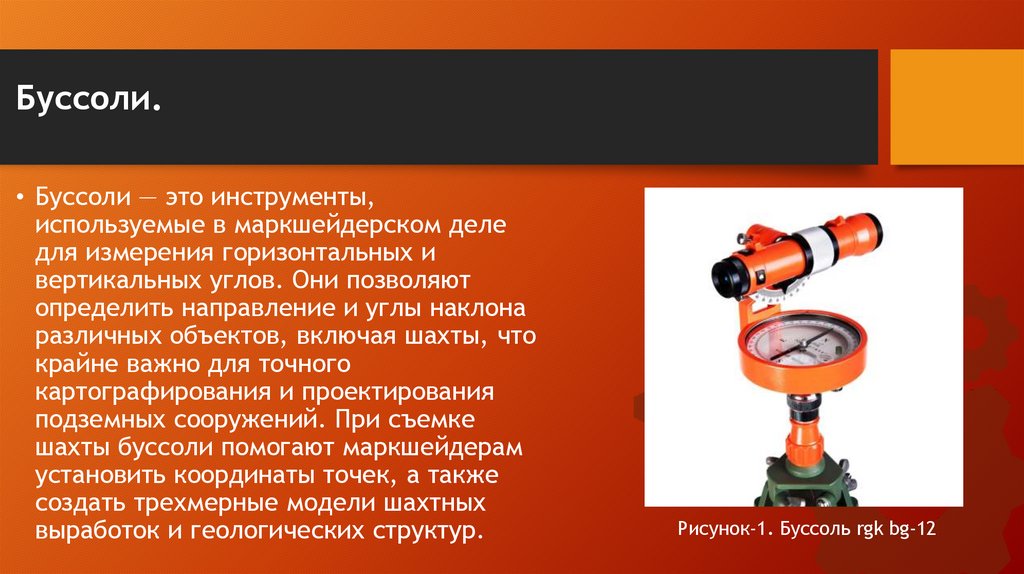 Буссоли.

• Буссоли — это инструменты, используемые в маркшейдерском деле для измерения горизонтальных и вертикальных углов. Они позволяют определить направление и углы наклона различных объектов, включая шахты, что крайне важно для точного картографирования и проектирования подземных сооружений. При съемке шахты буссоли помогают маркшейдерам установить координаты точек, а также создать трехмерные модели шахтных выработок и геологических структур.

Рисунок-1. Буссоль rgk bg-12